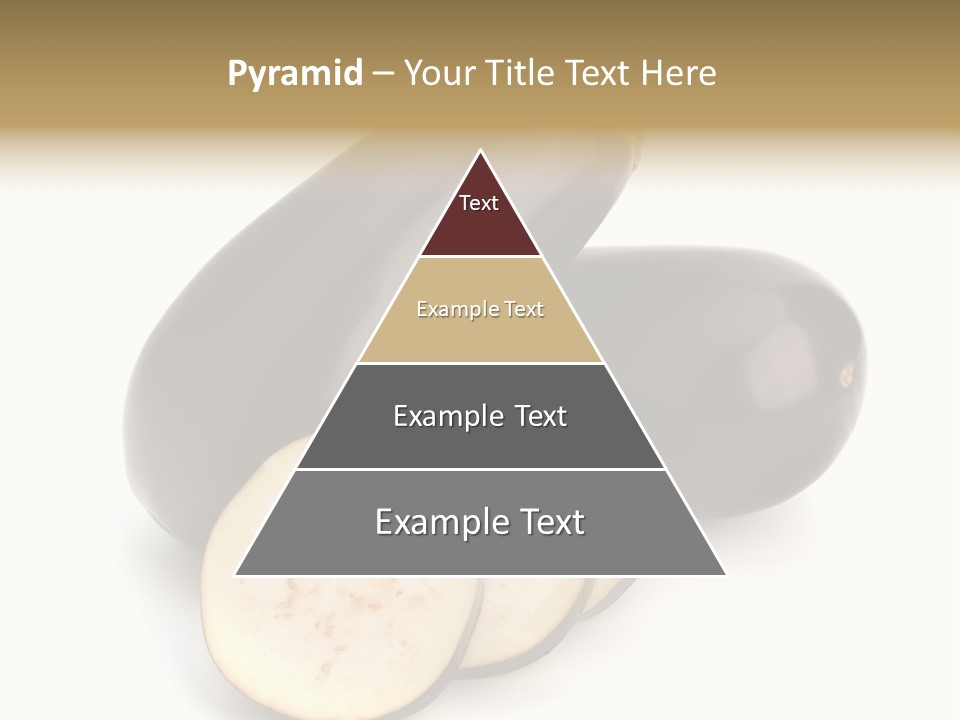 Pyramid – Your Title Text Here

Text

Example Text

Example Text

Example Text